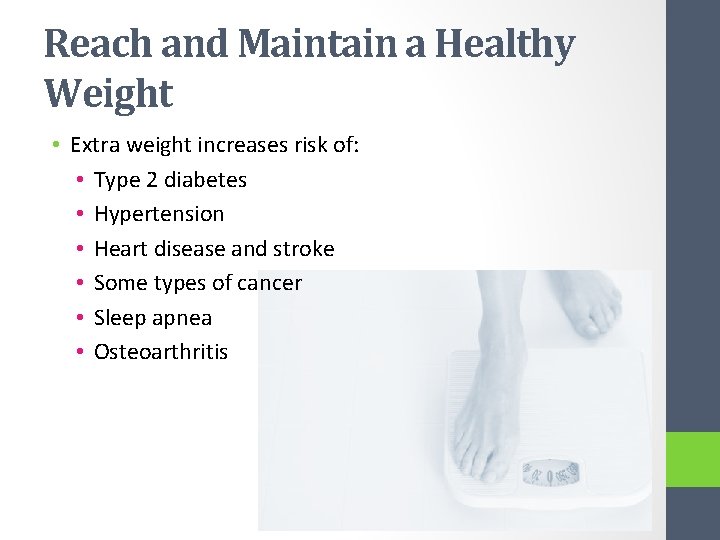 Reach and Maintain a Healthy Weight

• Extra weight increases risk of:
  • Type 2 diabetes
  • Hypertension
  • Heart disease and stroke
  • Some types of cancer
  • Sleep apnea
  • Osteoarthritis